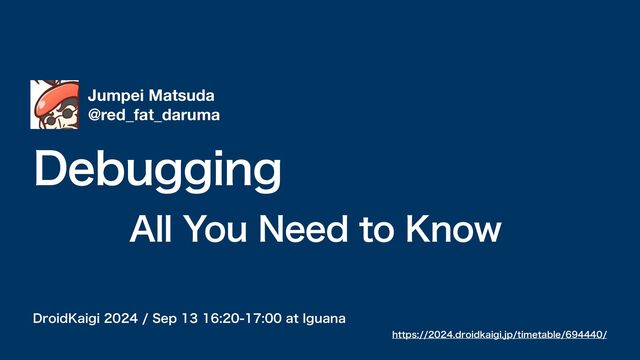 Jumpei Matsuda
@red_fat_daruma

Debugging

All You Need to Know

DroidKaigi 2024 / Sep 13 16:20-17:00 at Iguana

https://2024.droidkaigi.jp/timetable/694440/